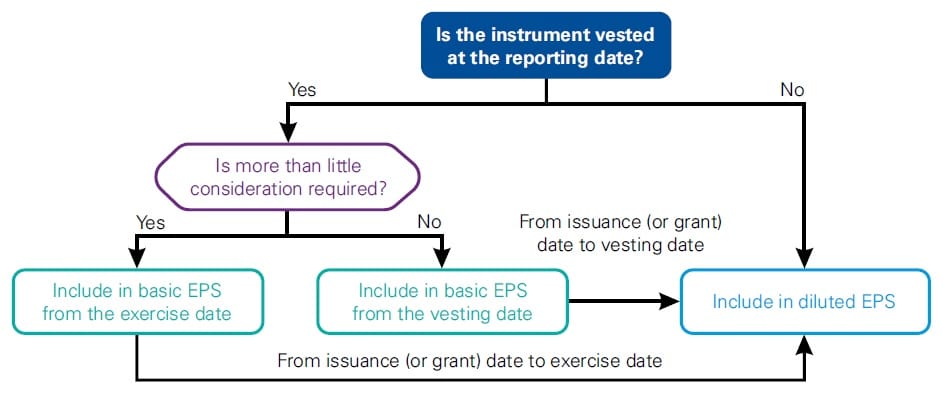 Is the instrument vested at the reporting date?

Yes

No

Is more than little consideration required?

Yes

No

From issuance (or grant) date to vesting date

Include in basic EPS from the exercise date

Include in basic EPS from the vesting date

Include in diluted EPS

From issuance (or grant) date to exercise date